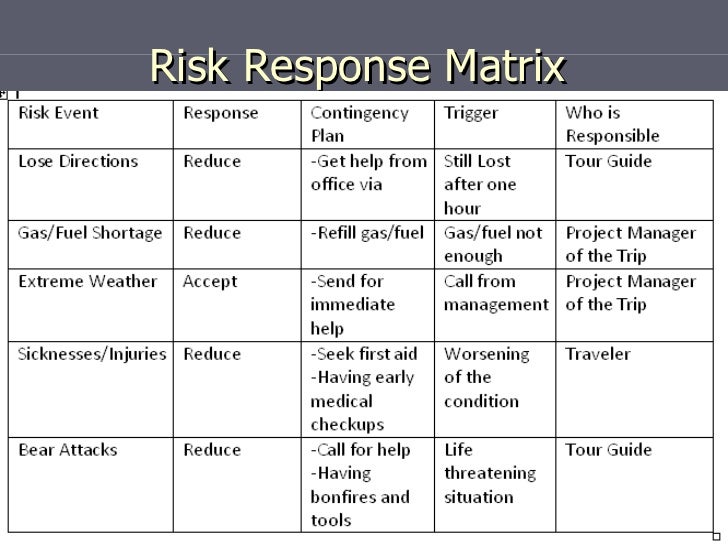 Risk Response Matrix

| Risk Event | Response | Contingency Plan | Trigger | Who is Responsible |
|---|---|---|---|---|
| Lose Directions | Reduce | -Get help from office via | Still Lost after one hour | Tour Guide |
| Gas/Fuel Shortage | Reduce | -Refill gas/fuel | Gas/fuel not enough | Project Manager of the Trip |
| Extreme Weather | Accept | -Send for immediate help | Call from management | Project Manager of the Trip |
| Sicknesses/Injuries | Reduce | -Seek first aid -Having early medical checkups | Worsening of the condition | Traveler |
| Bear Attacks | Reduce | -Call for help -Having bonfires and tools | Life threatening situation | Tour Guide |